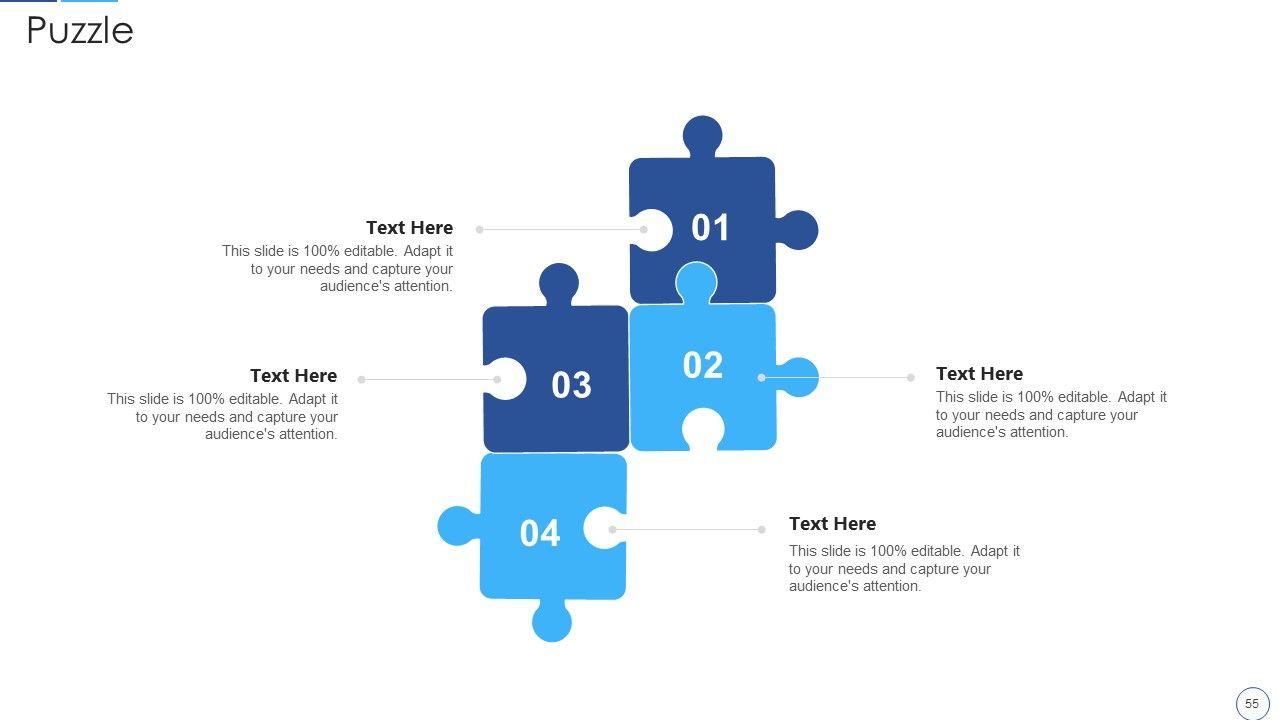 Puzzle

Text Here
This slide is 100% editable. Adapt it to your needs and capture your audience's attention.

01

Text Here
This slide is 100% editable. Adapt it to your needs and capture your audience's attention.

03

02

Text Here
This slide is 100% editable. Adapt it to your needs and capture your audience's attention.

04

Text Here
This slide is 100% editable. Adapt it to your needs and capture your audience's attention.

55